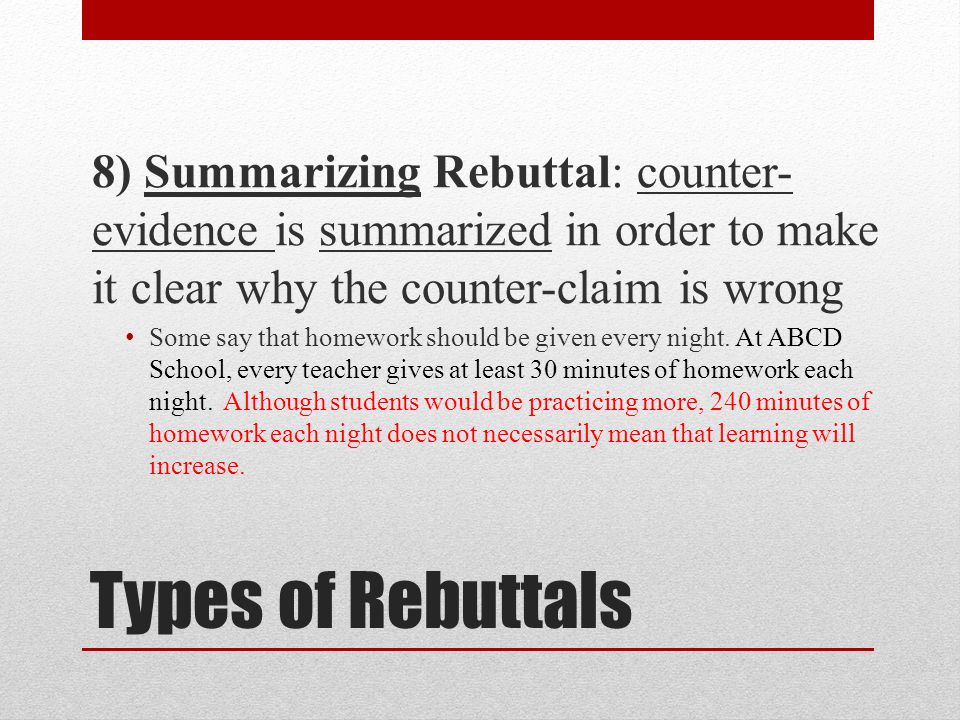 8) Summarizing Rebuttal: counter-evidence is summarized in order to make it clear why the counter-claim is wrong

• Some say that homework should be given every night. At ABCD School, every teacher gives at least 30 minutes of homework each night. Although students would be practicing more, 240 minutes of homework each night does not necessarily mean that learning will increase.

Types of Rebuttals